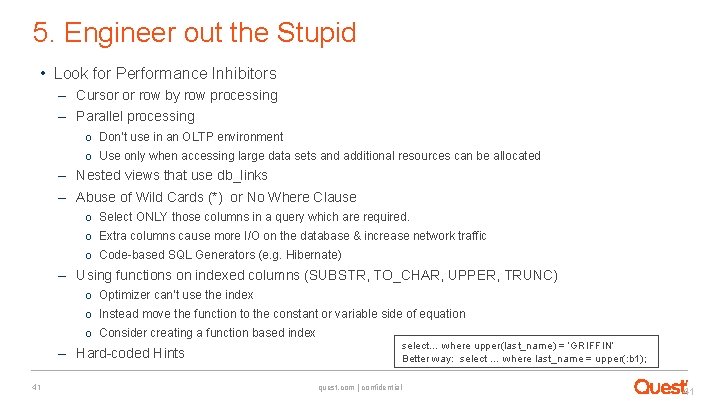 5. Engineer out the Stupid

• Look for Performance Inhibitors
– Cursor or row by row processing
– Parallel processing
o Don't use in an OLTP environment
o Use only when accessing large data sets and additional resources can be allocated
– Nested views that use db_links
– Abuse of Wild Cards (*) or No Where Clause
o Select ONLY those columns in a query which are required.
o Extra columns cause more I/O on the database & increase network traffic
o Code-based SQL Generators (e.g. Hibernate)
– Using functions on indexed columns (SUBSTR, TO_CHAR, UPPER, TRUNC)
o Optimizer can't use the index
o Instead move the function to the constant or variable side of equation
o Consider creating a function based index
– Hard-coded Hints

select... where upper(last_name) = 'GRIFFIN'
Better way: select ... where last_name = upper(:b1);

41

quest.com | confidential

Quest 41